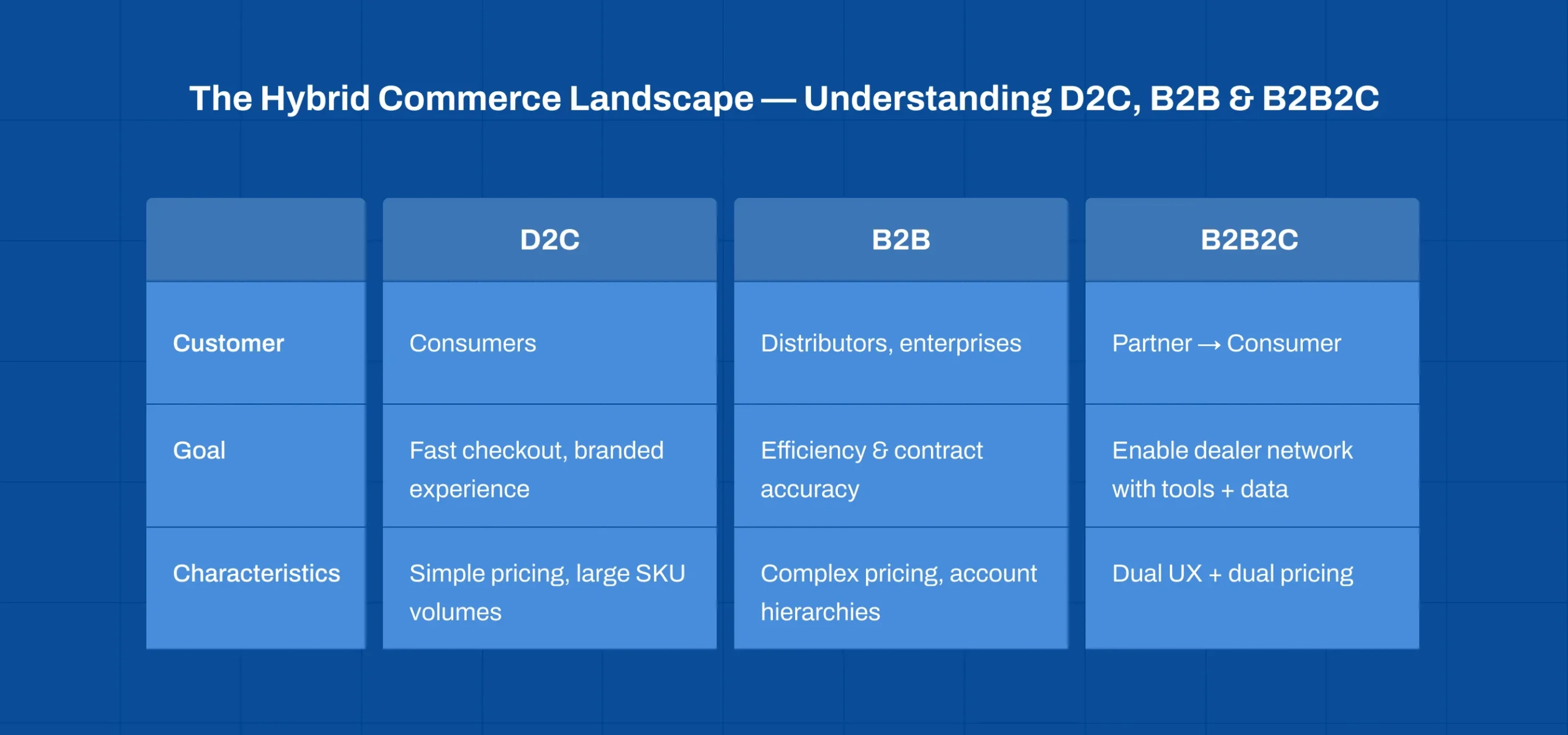 The Hybrid Commerce Landscape — Understanding D2C, B2B & B2B2C

| | D2C | B2B | B2B2C |
|---|---|---|---|
| Customer | Consumers | Distributors, enterprises | Partner → Consumer |
| Goal | Fast checkout, branded experience | Efficiency & contract accuracy | Enable dealer network with tools + data |
| Characteristics | Simple pricing, large SKU volumes | Complex pricing, account hierarchies | Dual UX + dual pricing |